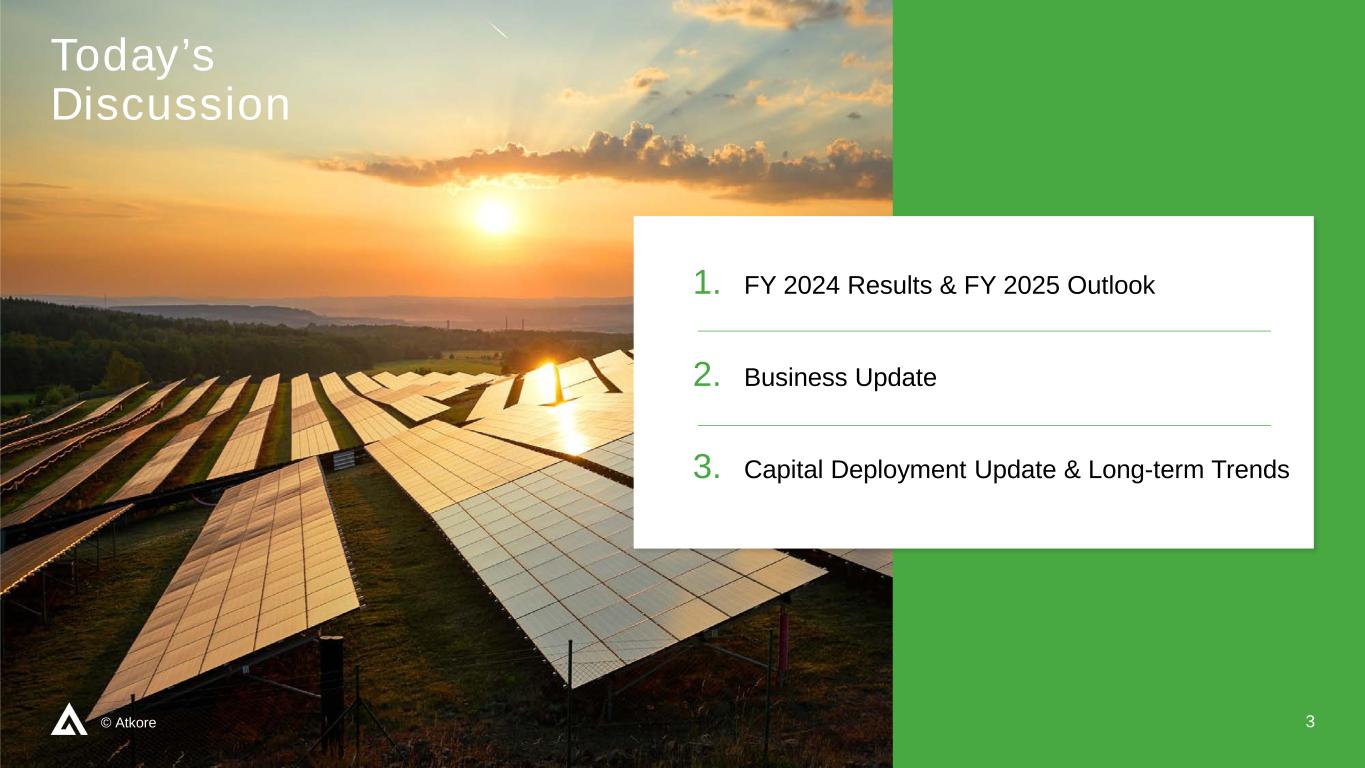 Today's Discussion

1. FY 2024 Results & FY 2025 Outlook

2. Business Update

3. Capital Deployment Update & Long-term Trends

© Atkore

3